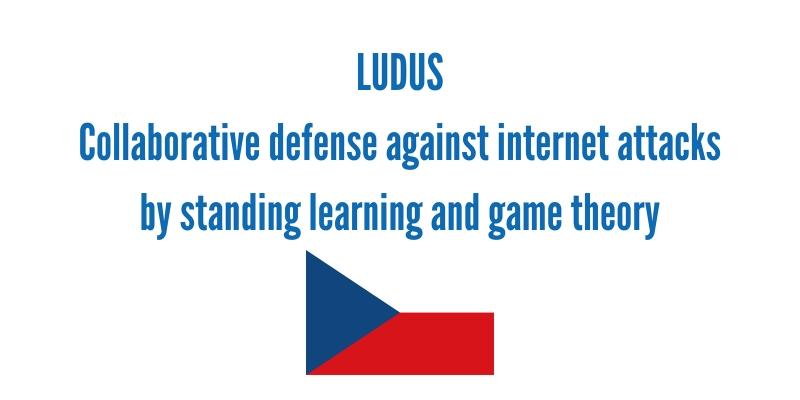 LUDUS
Collaborative defense against internet attacks
by standing learning and game theory